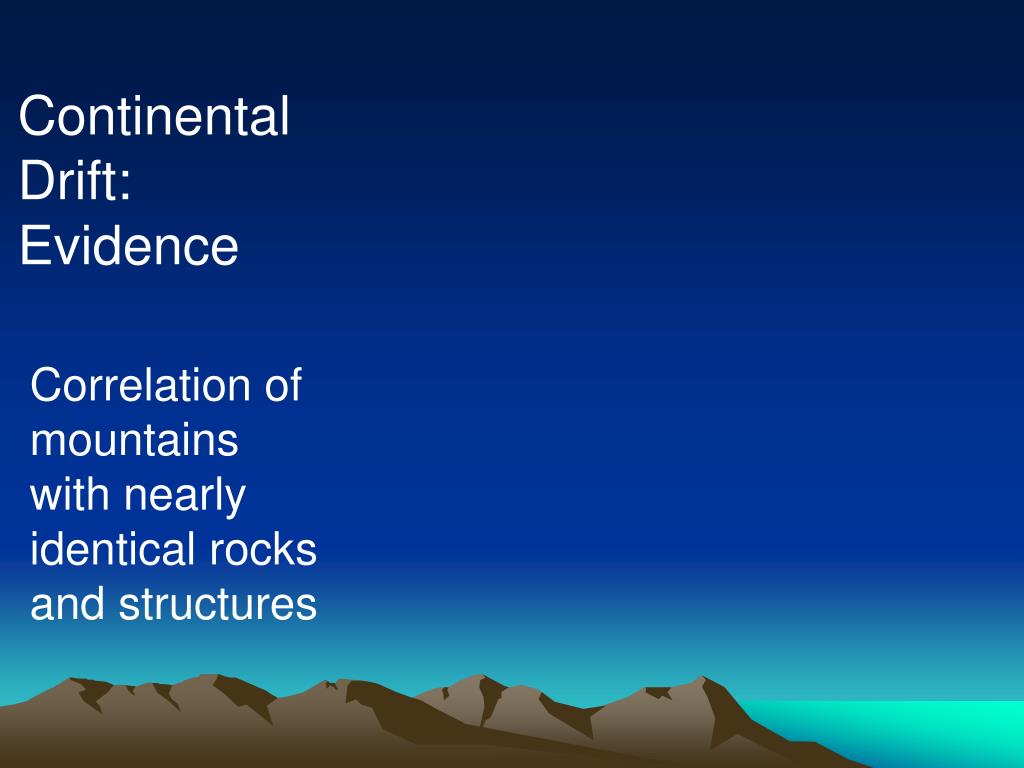 Continental Drift: Evidence

Correlation of mountains with nearly identical rocks and structures